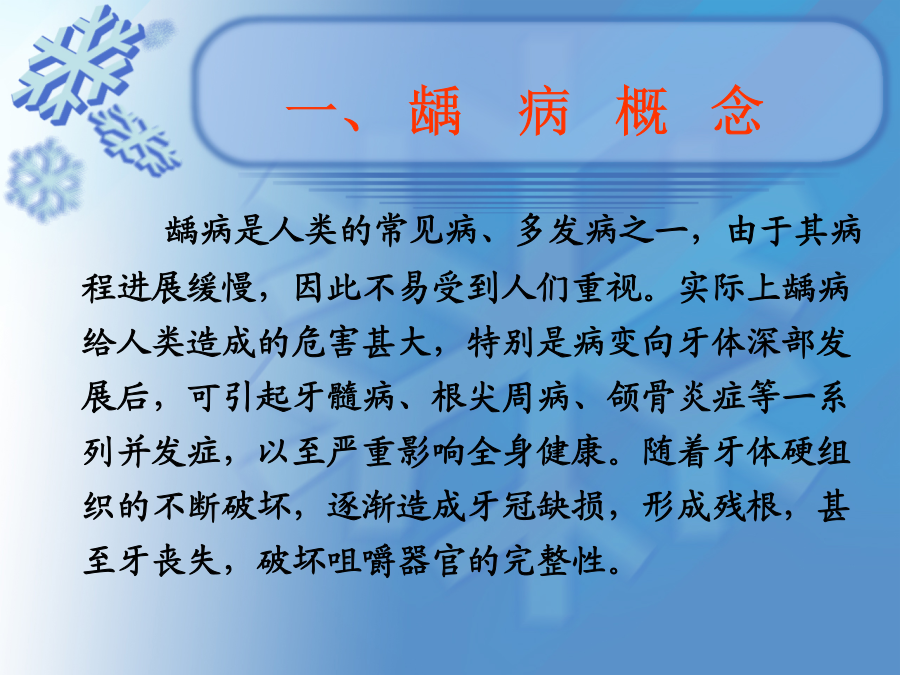 一、龋 病 概 念

龋病是人类的常见病、多发病之一，由于其病程进展缓慢，因此不易受到人们重视。实际上龋病给人类造成的危害甚大，特别是病变向牙体深部发展后，可引起牙髓病、根尖周病、颌骨炎症等一系列并发症，以至严重影响全身健康。随着牙体硬组织的不断破坏，逐渐造成牙冠缺损，形成残根，甚至牙丧失，破坏咀嚼器官的完整性。